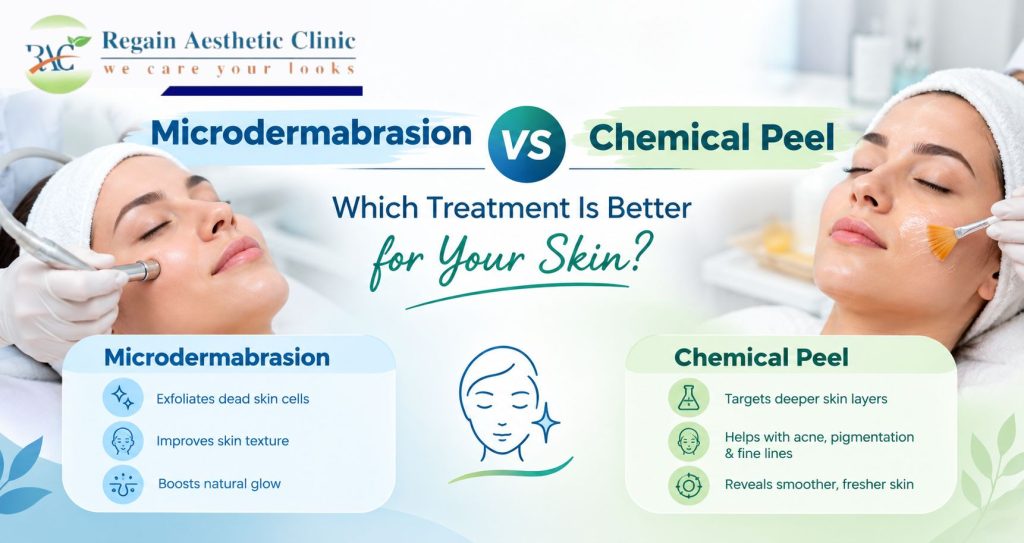 RAC Regain Aesthetic Clinic
we care your looks

Microdermabrasion VS Chemical Peel

Which Treatment Is Better for Your Skin?

Microdermabrasion
Exfoliates dead skin cells
Improves skin texture
Boosts natural glow

Chemical Peel
Targets deeper skin layers
Helps with acne, pigmentation & fine lines
Reveals smoother, fresher skin